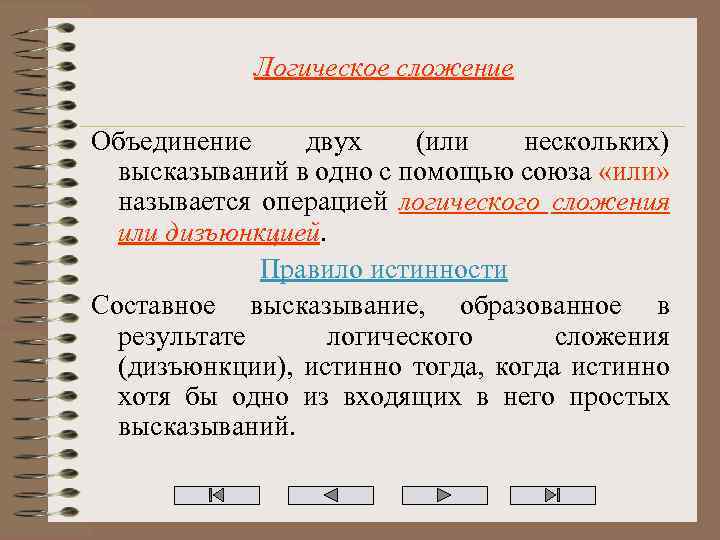 Логическое сложение

Объединение двух (или нескольких) высказываний в одно с помощью союза «или» называется операцией логического сложения или дизъюнкцией.

Правило истинности

Составное высказывание, образованное в результате логического сложения (дизъюнкции), истинно тогда, когда истинно хотя бы одно из входящих в него простых высказываний.